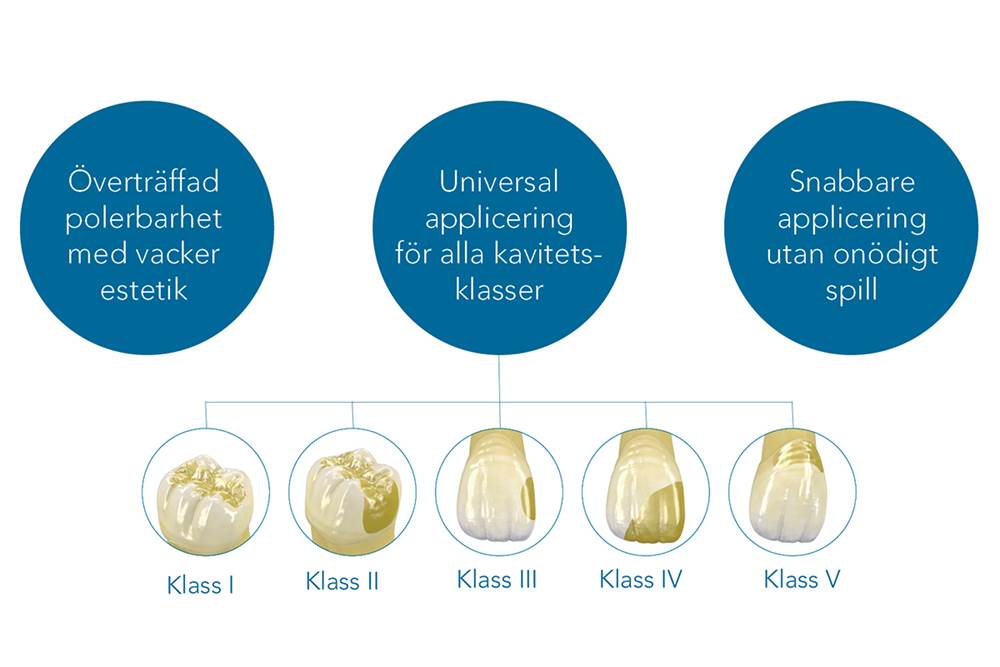 Överträffad polerbarhet med vacker estetik

Universal applicering för alla kavitetsklasser

Snabbare applicering utan onödigt spill

Klass I

Klass II

Klass III

Klass IV

Klass V